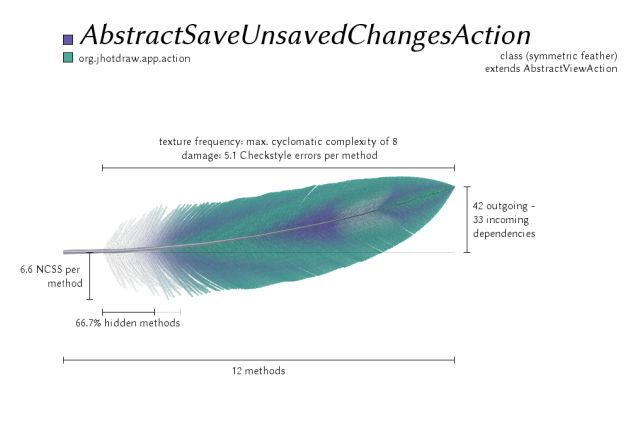 AbstractSaveUnsavedChangesAction
org.jhotdraw.app.action

class (symmetric feather)
extends AbstractViewAction

texture frequency: max. cyclomatic complexity of 8
damage: 5.1 Checkstyle errors per method

42 outgoing - 33 incoming dependencies

6.6 NCSS per method

66.7% hidden methods

12 methods